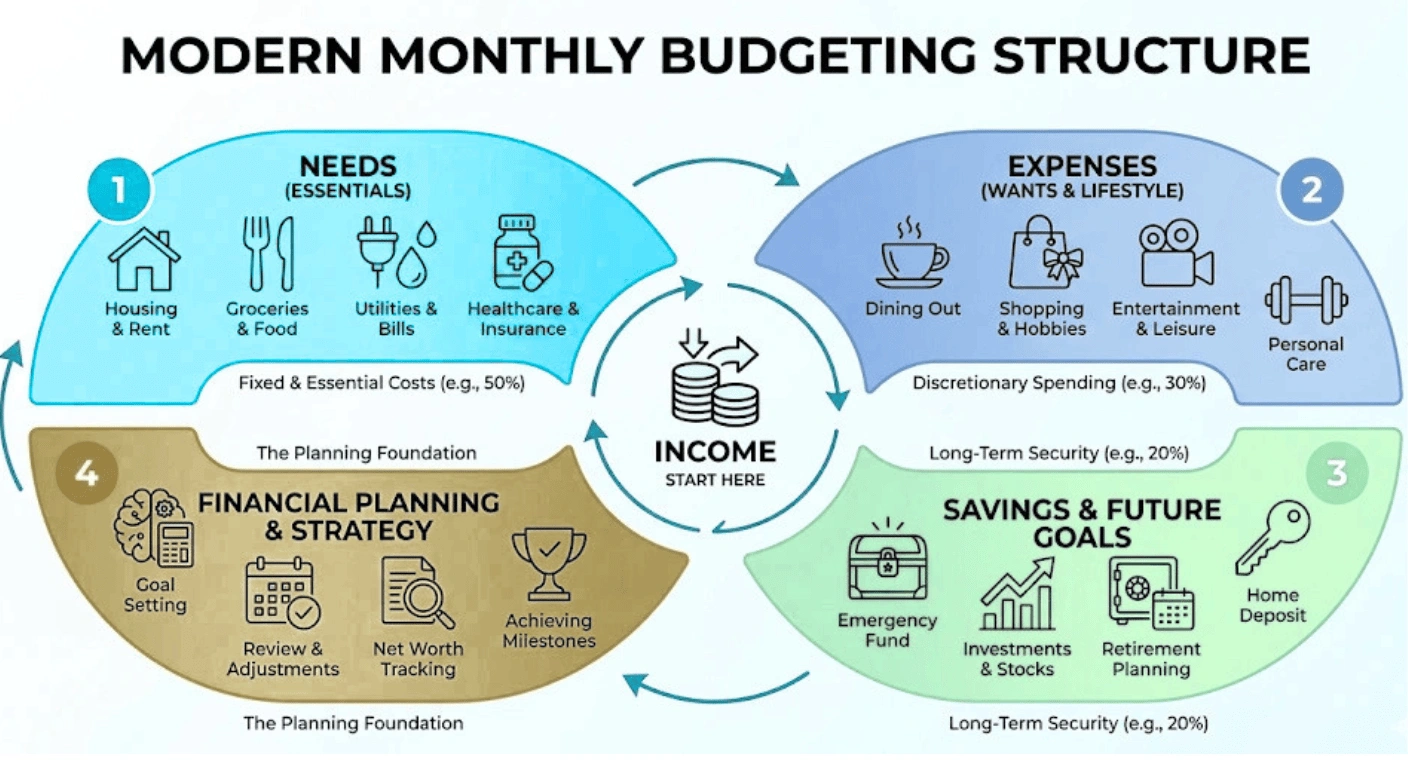 MODERN MONTHLY BUDGETING STRUCTURE

1

NEEDS
(ESSENTIALS)

Housing & Rent

Groceries & Food

Utilities & Bills

Healthcare & Insurance

Fixed & Essential Costs (e.g., 50%)

EXPENSES
(WANTS & LIFESTYLE)

2

Dining Out

Shopping & Hobbies

Entertainment & Leisure

Personal Care

Discretionary Spending (e.g., 30%)

INCOME
START HERE

The Planning Foundation

4

FINANCIAL PLANNING & STRATEGY

Goal Setting

Review & Adjustments

Net Worth Tracking

Achieving Milestones

The Planning Foundation

Long-Term Security (e.g., 20%)

3

SAVINGS & FUTURE GOALS

Emergency Fund

Investments & Stocks

Retirement Planning

Home Deposit

Long-Term Security (e.g., 20%)